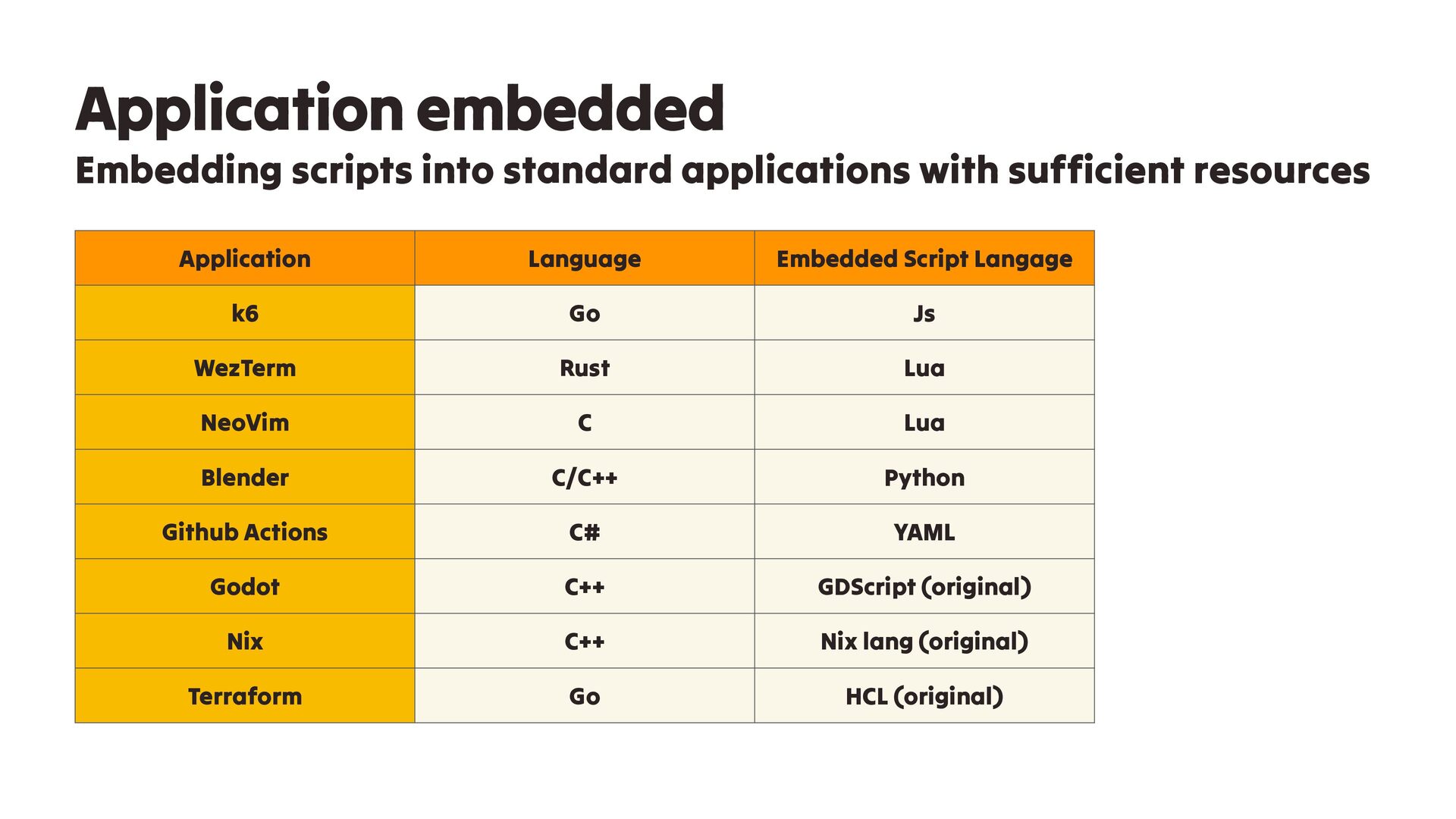 Application embedded

Embedding scripts into standard applications with sufficient resources

| Application | Language | Embedded Script Langage |
|---|---|---|
| k6 | Go | Js |
| WezTerm | Rust | Lua |
| NeoVim | C | Lua |
| Blender | C/C++ | Python |
| Github Actions | C# | YAML |
| Godot | C++ | GDScript (original) |
| Nix | C++ | Nix lang (original) |
| Terraform | Go | HCL (original) |